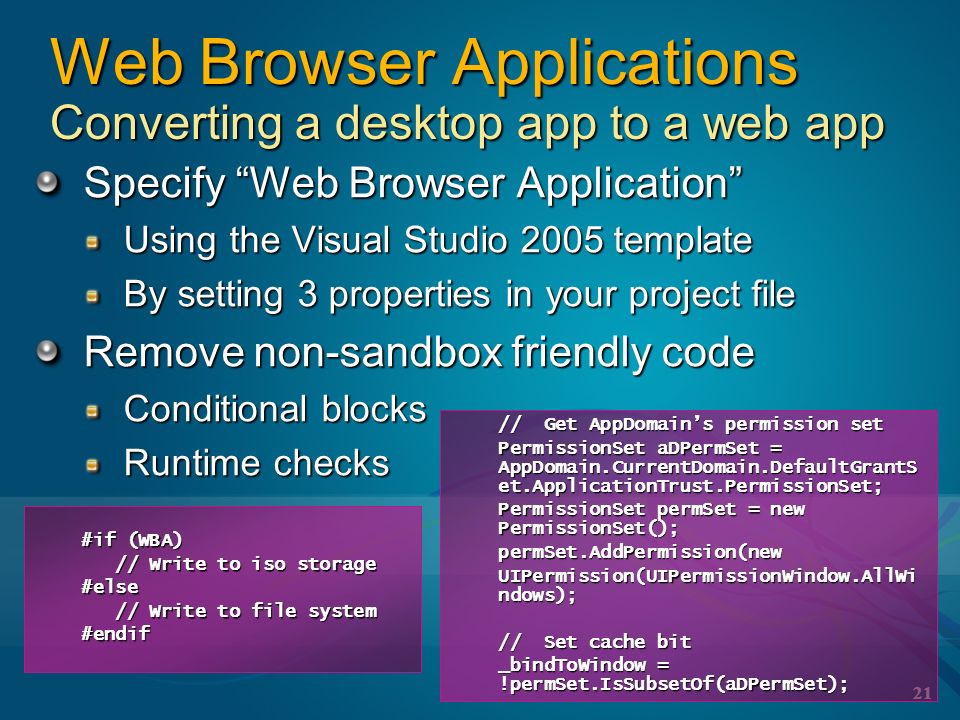 Web Browser Applications
Converting a desktop app to a web app

Specify “Web Browser Application”

Using the Visual Studio 2005 template

By setting 3 properties in your project file

Remove non-sandbox friendly code

Conditional blocks

Runtime checks

#if (WBA)
   // Write to iso storage
#else
   // Write to file system
#endif

// Get AppDomain’s permission set
PermissionSet aDPermSet = AppDomain.CurrentDomain.DefaultGrantSet.ApplicationTrust.PermissionSet;
PermissionSet permSet = new PermissionSet();
permSet.AddPermission(new UIPermission(UIPermissionWindow.AllWindows);

// Set cache bit
_bindToWindow = !permSet.IsSubsetOf(aDPermSet);

21